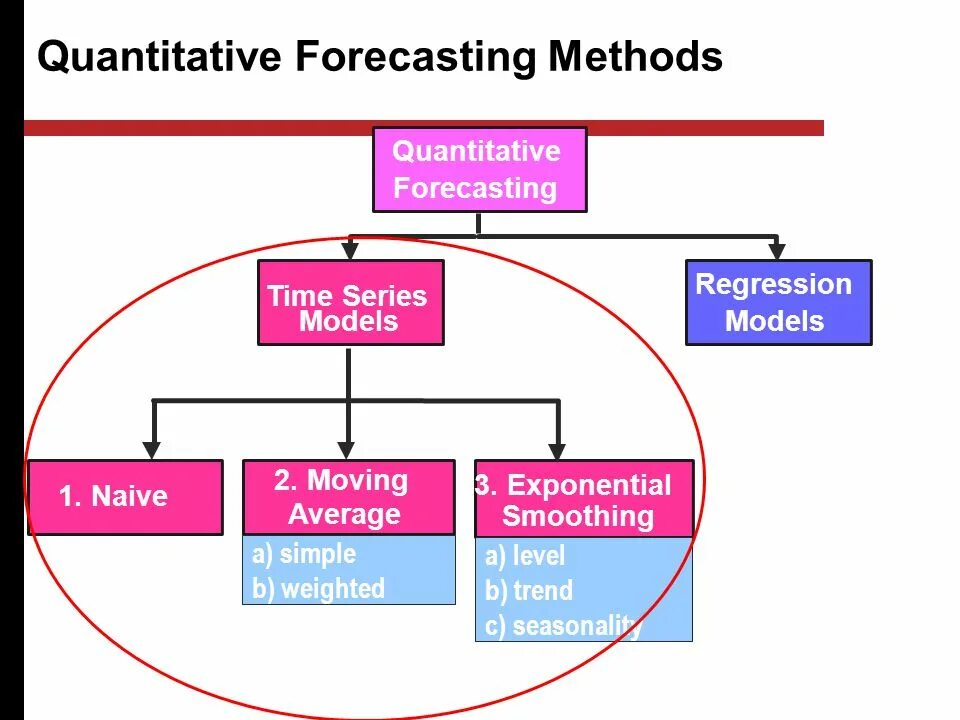 Quantitative Forecasting Methods

Quantitative Forecasting

Time Series Models

Regression Models

1. Naive

2. Moving Average

a) simple
b) weighted

3. Exponential Smoothing

a) level
b) trend
c) seasonality